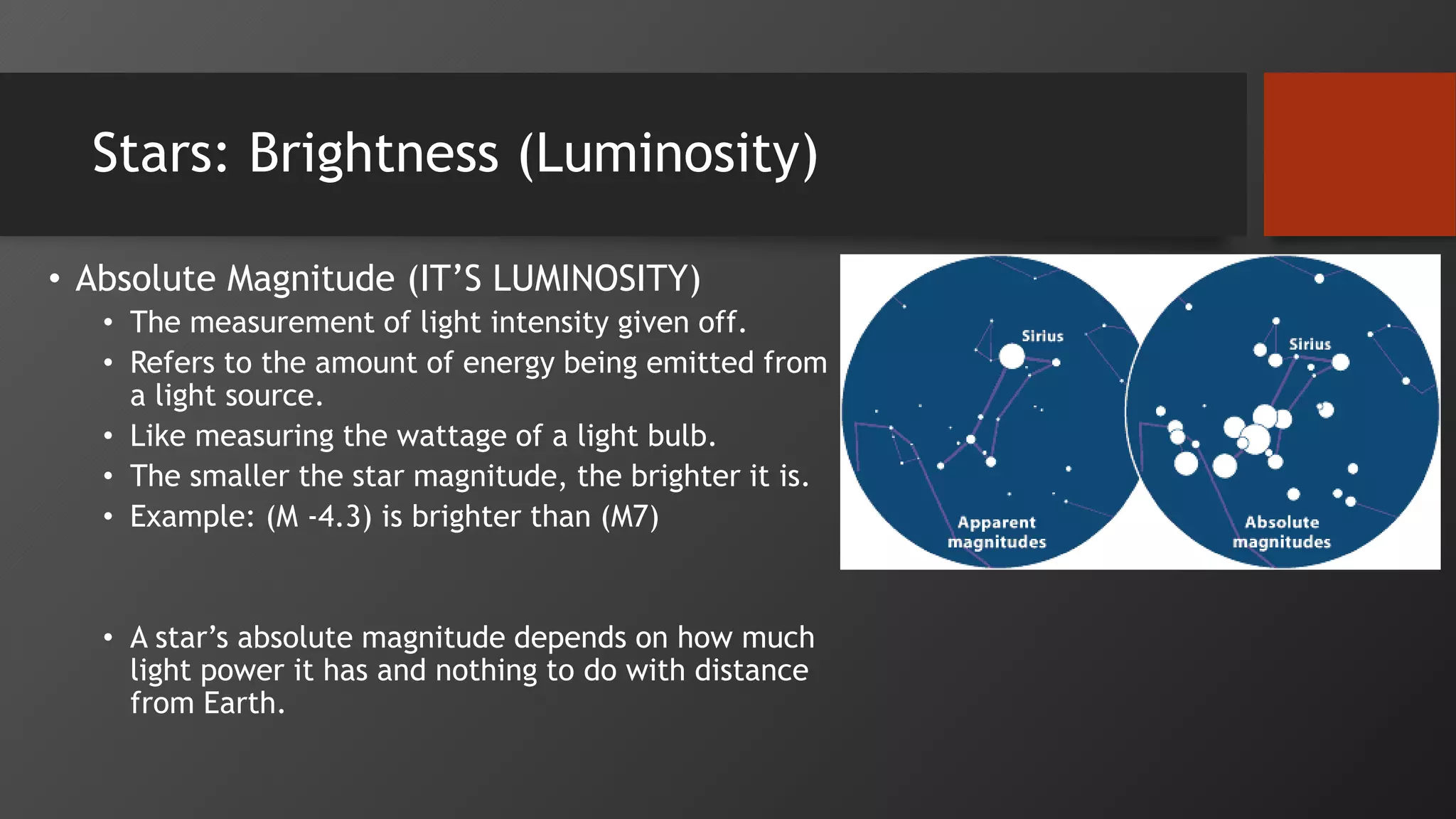 Stars: Brightness (Luminosity)

• Absolute Magnitude (IT'S LUMINOSITY)
• The measurement of light intensity given off.
• Refers to the amount of energy being emitted from a light source.
• Like measuring the wattage of a light bulb.
• The smaller the star magnitude, the brighter it is.
• Example: (M -4.3) is brighter than (M7)

• A star's absolute magnitude depends on how much light power it has and nothing to do with distance from Earth.

Sirius
Apparent magnitudes

Sirius
Absolute magnitudes